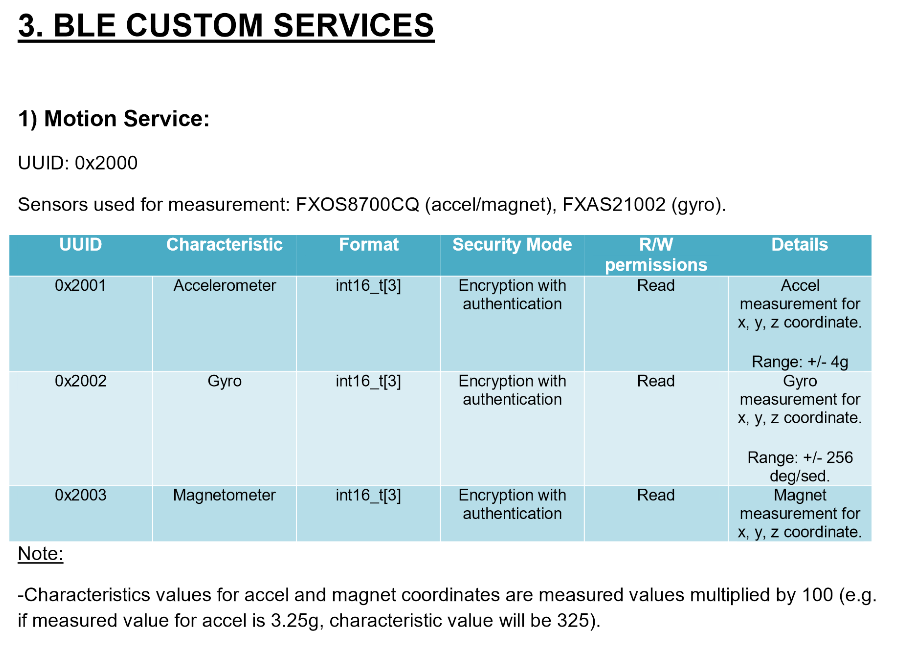 3. BLE CUSTOM SERVICES

1) Motion Service:

UUID: 0x2000

Sensors used for measurement: FXOS8700CQ (accel/magnet), FXAS21002 (gyro).

| UUID | Characteristic | Format | Security Mode | R/W permissions | Details |
|---|---|---|---|---|---|
| 0x2001 | Accelerometer | int16_t[3] | Encryption with authentication | Read | Accel measurement for x, y, z coordinate. Range: +/- 4g |
| 0x2002 | Gyro | int16_t[3] | Encryption with authentication | Read | Gyro measurement for x, y, z coordinate. Range: +/- 256 deg/sed. |
| 0x2003 | Magnetometer | int16_t[3] | Encryption with authentication | Read | Magnet measurement for x, y, z coordinate. |

Note:

-Characteristics values for accel and magnet coordinates are measured values multiplied by 100 (e.g. if measured value for accel is 3.25g, characteristic value will be 325).